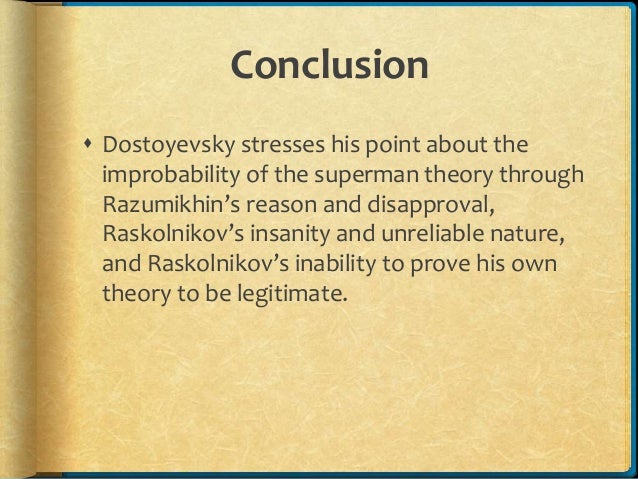 Conclusion

• Dostoyevsky stresses his point about the improbability of the superman theory through Razumikhin's reason and disapproval, Raskolnikov's insanity and unreliable nature, and Raskolnikov's inability to prove his own theory to be legitimate.